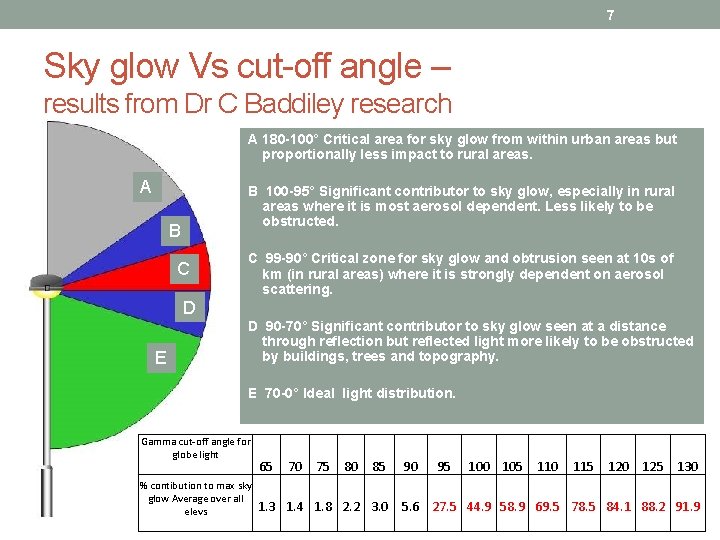 7

Sky glow Vs cut-off angle – results from Dr C Baddiley research

A

B

C

D

E

A 180-100° Critical area for sky glow from within urban areas but proportionally less impact to rural areas.

B 100-95° Significant contributor to sky glow, especially in rural areas where it is most aerosol dependent. Less likely to be obstructed.

C 99-90° Critical zone for sky glow and obtrusion seen at 10s of km (in rural areas) where it is strongly dependent on aerosol scattering.

D 90-70° Significant contributor to sky glow seen at a distance through reflection but reflected light more likely to be obstructed by buildings, trees and topography.

E 70-0° Ideal light distribution.

| Gamma cut-off angle for globe light | 65 | 70 | 75 | 80 | 85 | 90 | 95 | 100 | 105 | 110 | 115 | 120 | 125 | 130 |
|---|---|---|---|---|---|---|---|---|---|---|---|---|---|---|
| % contibution to max sky glow Average over all elevs | 1.3 | 1.4 | 1.8 | 2.2 | 3.0 | 5.6 | 27.5 | 44.9 | 58.9 | 69.5 | 78.5 | 84.1 | 88.2 | 91.9 |